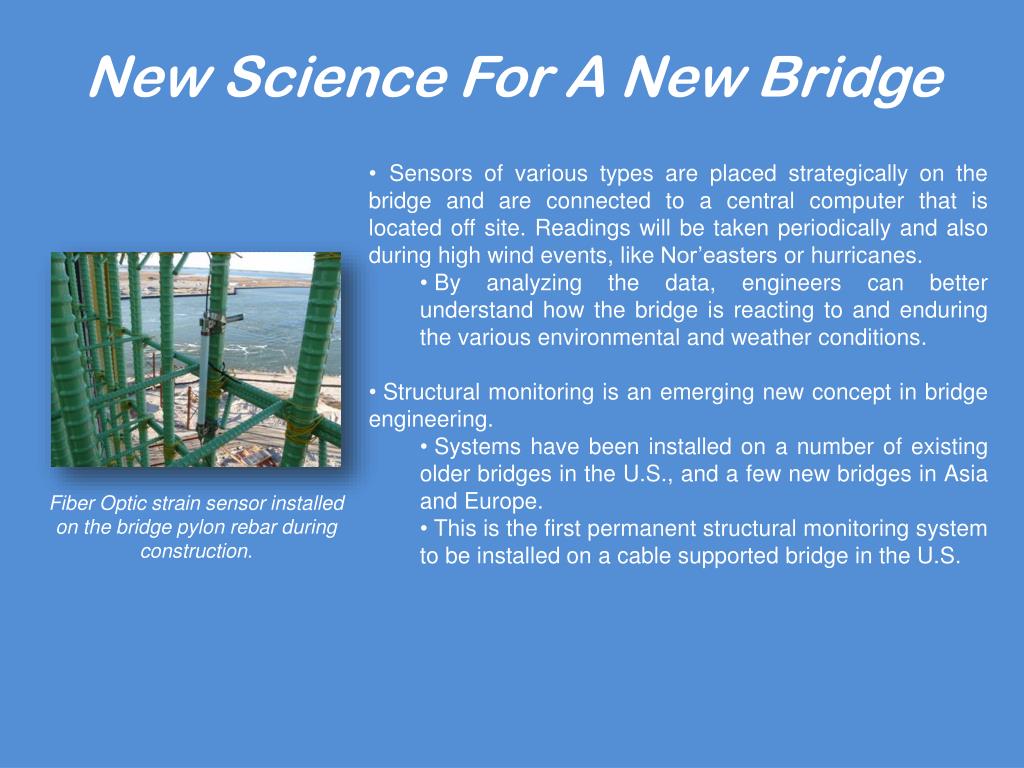 New Science For A New Bridge

Fiber Optic strain sensor installed on the bridge pylon rebar during construction.

• Sensors of various types are placed strategically on the bridge and are connected to a central computer that is located off site. Readings will be taken periodically and also during high wind events, like Nor'easters or hurricanes.

• By analyzing the data, engineers can better understand how the bridge is reacting to and enduring the various environmental and weather conditions.

• Structural monitoring is an emerging new concept in bridge engineering.

• Systems have been installed on a number of existing older bridges in the U.S., and a few new bridges in Asia and Europe.

• This is the first permanent structural monitoring system to be installed on a cable supported bridge in the U.S.